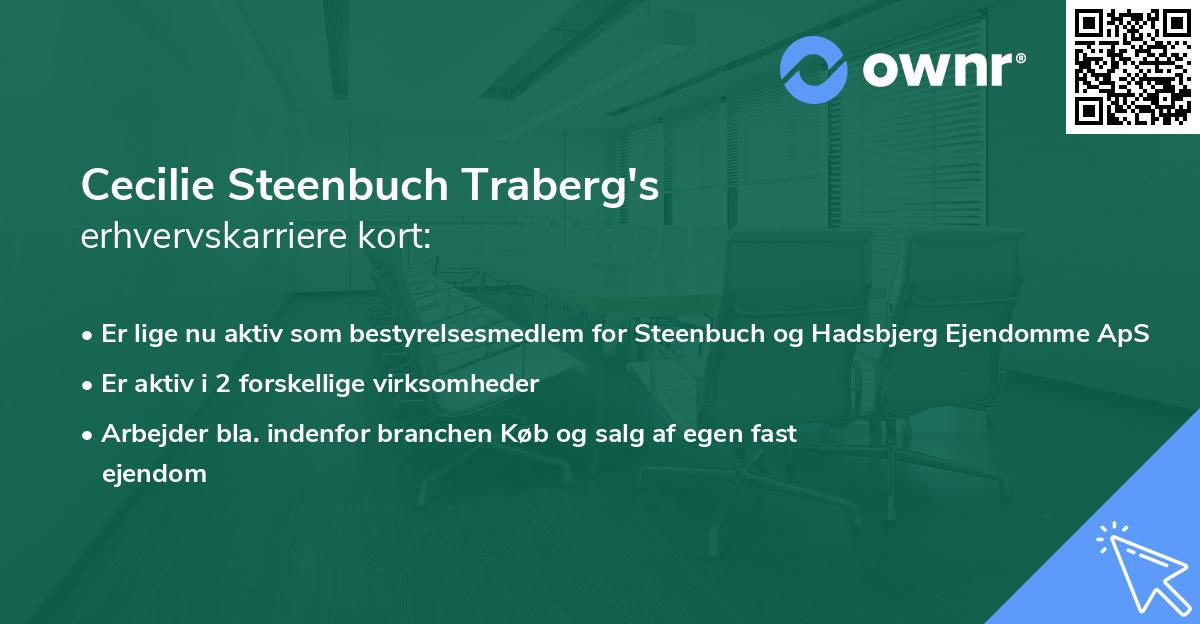 ownr®

Cecilie Steenbuch Traberg's
erhvervskarriere kort:

• Er lige nu aktiv som bestyrelsesmedlem for Steenbuch og Hadsbjerg Ejendomme ApS
• Er aktiv i 2 forskellige virksomheder
• Arbejder bla. indenfor branchen Køb og salg af egen fast ejendom